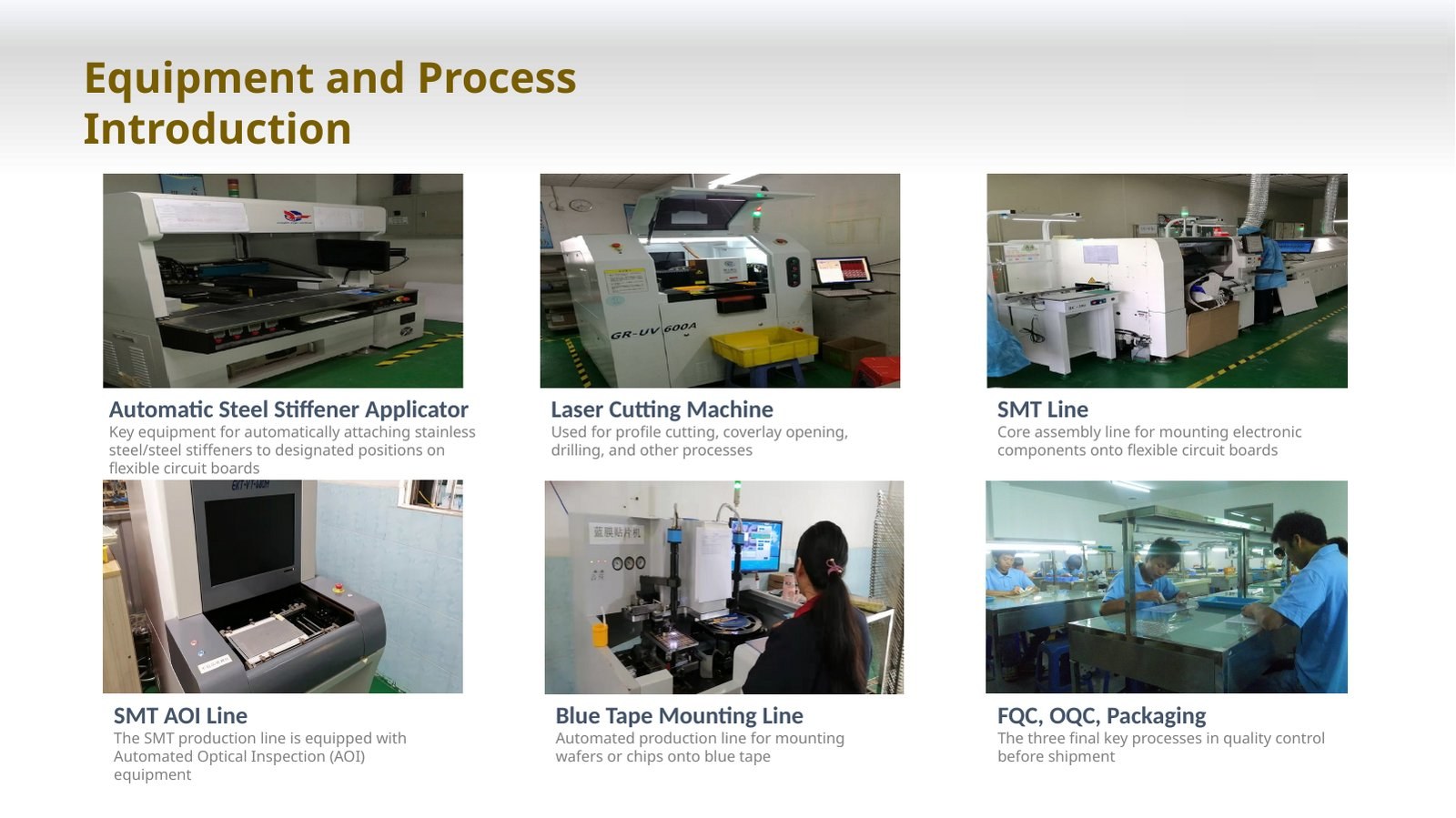 Equipment and Process Introduction

GR-UV 600A

Automatic Steel Stiffener Applicator
Key equipment for automatically attaching stainless steel/steel stiffeners to designated positions on flexible circuit boards

Laser Cutting Machine
Used for profile cutting, coverlay opening, drilling, and other processes

SMT Line
Core assembly line for mounting electronic components onto flexible circuit boards

蓝膜贴片机

SMT AOI Line
The SMT production line is equipped with Automated Optical Inspection (AOI) equipment

Blue Tape Mounting Line
Automated production line for mounting wafers or chips onto blue tape

FQC, OQC, Packaging
The three final key processes in quality control before shipment